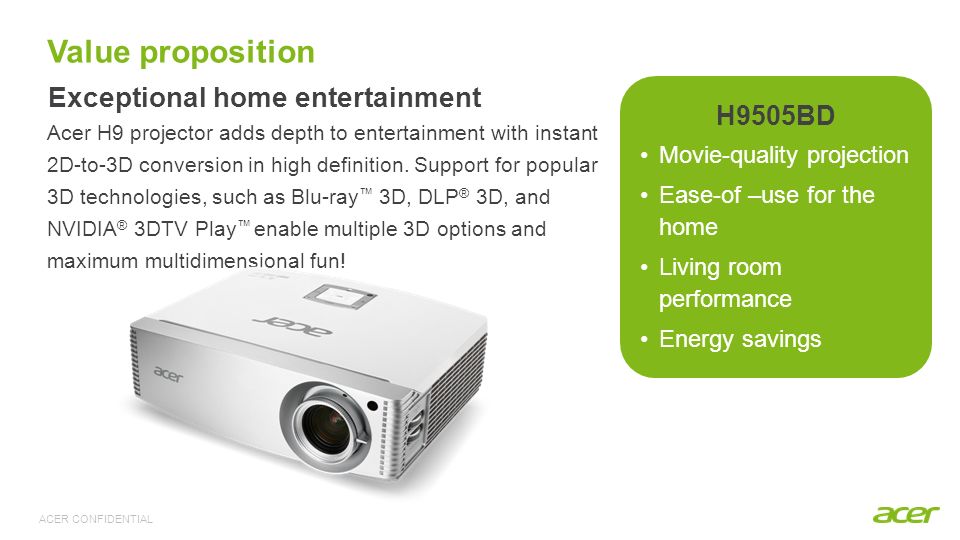 Value proposition

Exceptional home entertainment

Acer H9 projector adds depth to entertainment with instant 2D-to-3D conversion in high definition. Support for popular 3D technologies, such as Blu-ray™ 3D, DLP® 3D, and NVIDIA® 3DTV Play™ enable multiple 3D options and maximum multidimensional fun!

acer

acer

H9505BD

• Movie-quality projection
• Ease-of –use for the home
• Living room performance
• Energy savings

ACER CONFIDENTIAL

acer